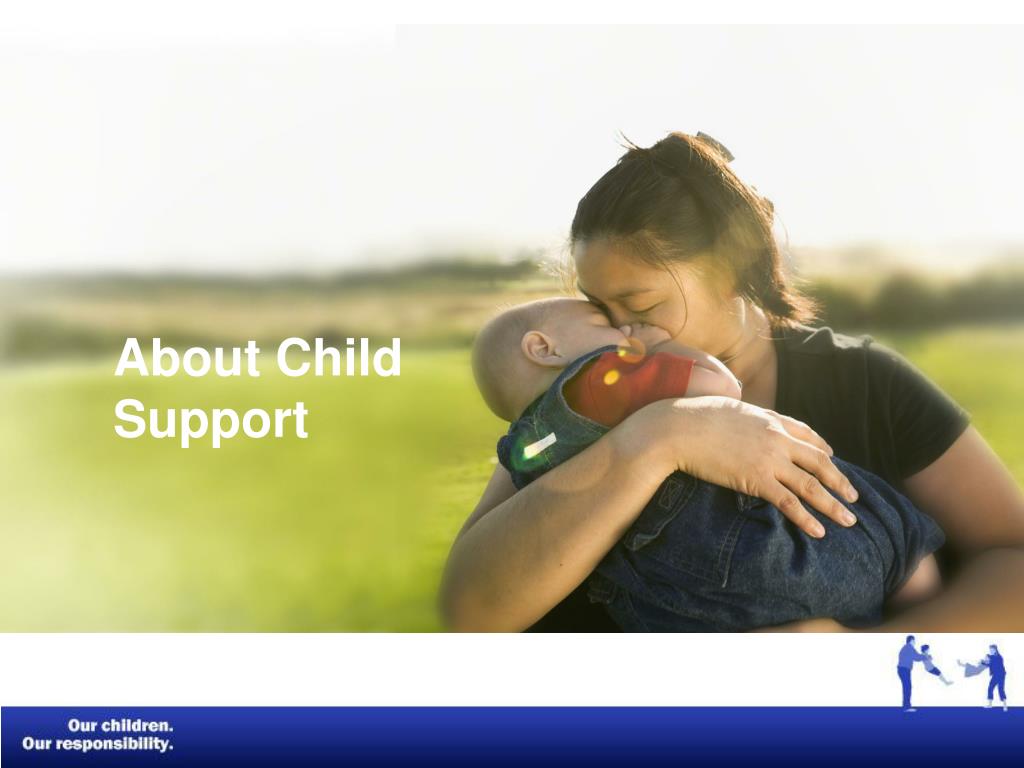 About Child Support

Our children.
Our responsibility.